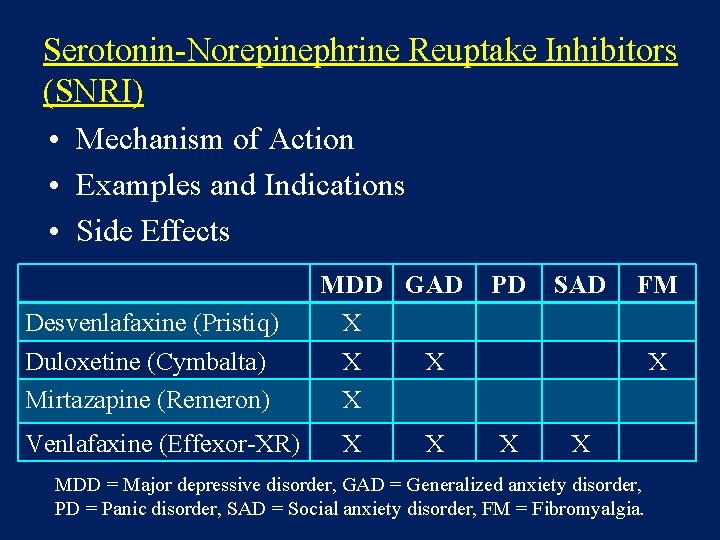 Serotonin-Norepinephrine Reuptake Inhibitors (SNRI)

• Mechanism of Action
• Examples and Indications
• Side Effects

| | MDD | GAD | PD | SAD | FM |
|---|---|---|---|---|---|
| Desvenlafaxine (Pristiq) | X | | | | |
| Duloxetine (Cymbalta) | X | X | | | X |
| Mirtazapine (Remeron) | X | | | | |
| Venlafaxine (Effexor-XR) | X | X | X | X | |

MDD = Major depressive disorder, GAD = Generalized anxiety disorder, PD = Panic disorder, SAD = Social anxiety disorder, FM = Fibromyalgia.